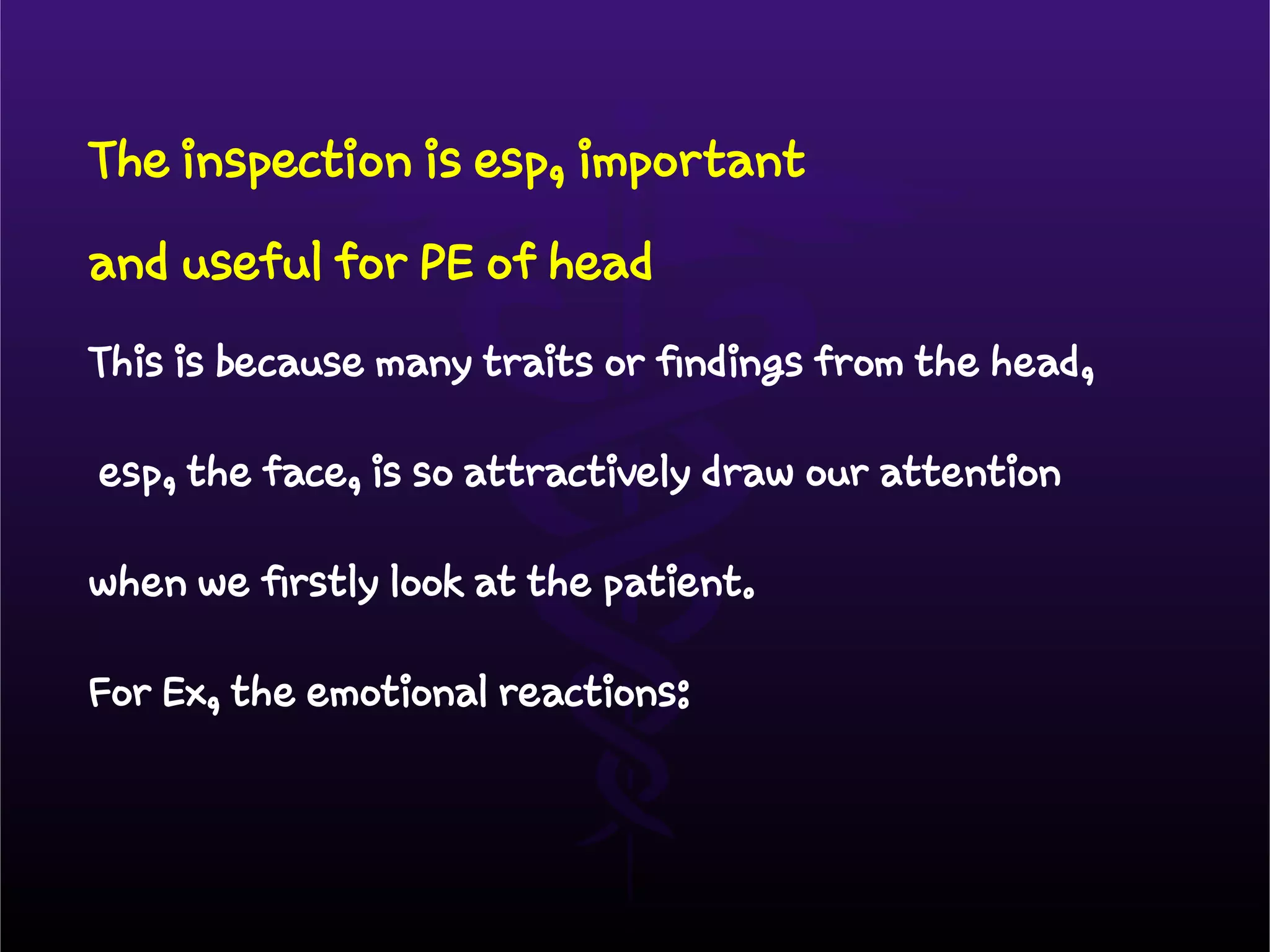 The inspection is esp, important and useful for PE of head

This is because many traits or findings from the head, esp, the face, is so attractively draw our attention when we firstly look at the patient.

For Ex, the emotional reactions: